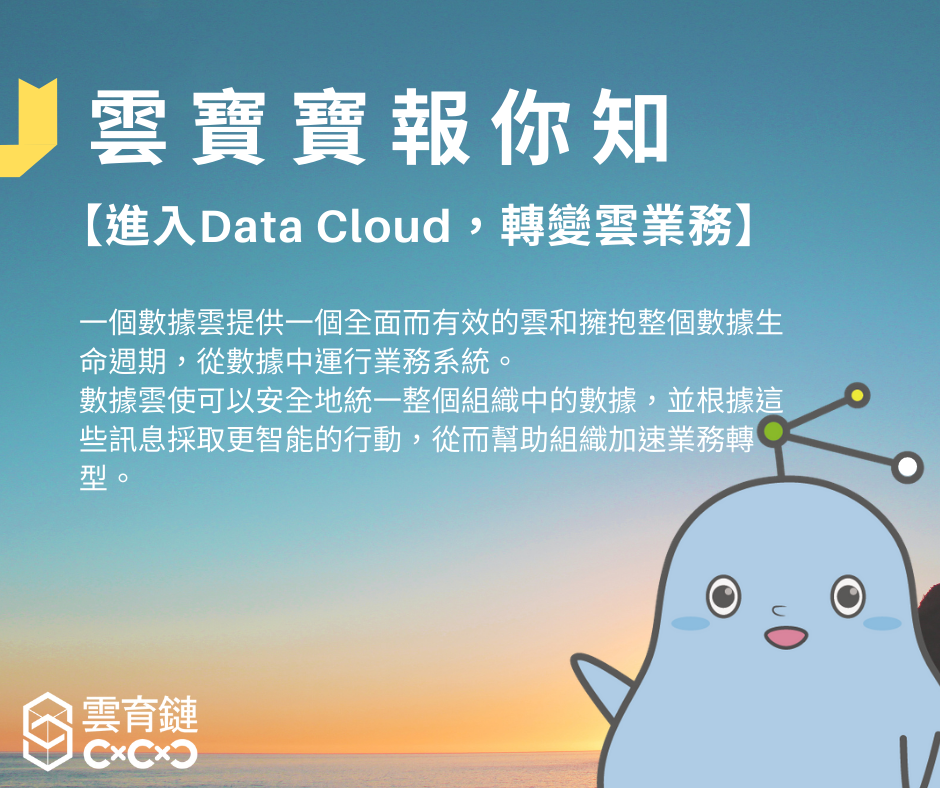 雲寶寶報你知

【進入Data Cloud，轉變雲業務】

一個數據雲提供一個全面而有效的雲和擁抱整個數據生命週期，從數據中運行業務系統。
數據雲使可以安全地統一整個組織中的數據，並根據這些訊息採取更智能的行動，從而幫助組織加速業務轉型。

雲育鏈
C×C×C